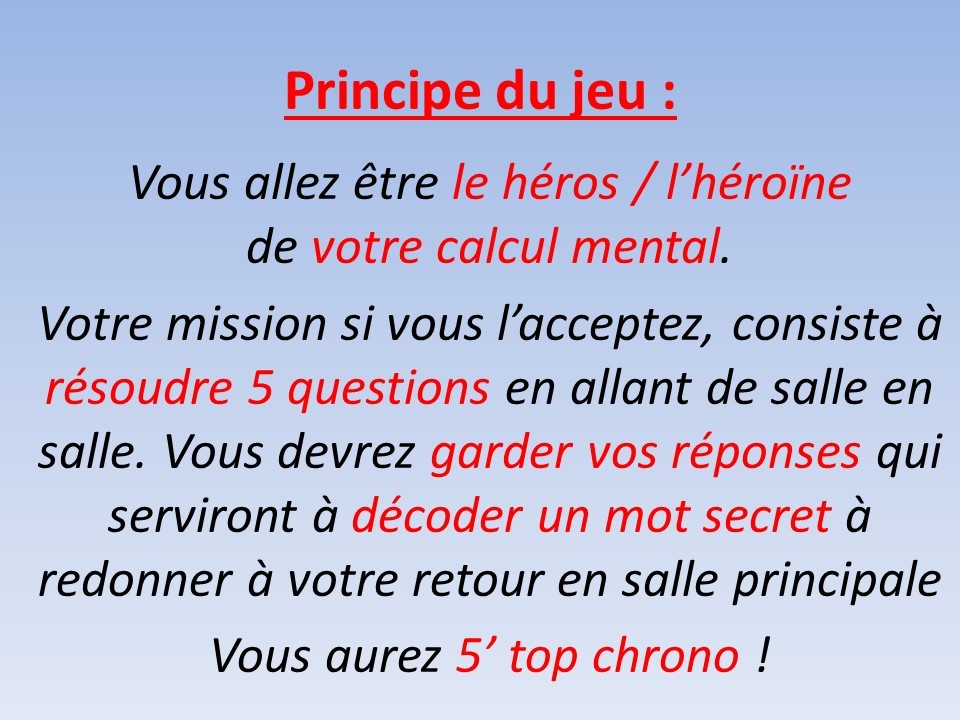 Principe du jeu :

Vous allez être le héros / l’héroïne de votre calcul mental.

Votre mission si vous l’acceptez, consiste à résoudre 5 questions en allant de salle en salle. Vous devrez garder vos réponses qui serviront à décoder un mot secret à redonner à votre retour en salle principale

Vous aurez 5’ top chrono !